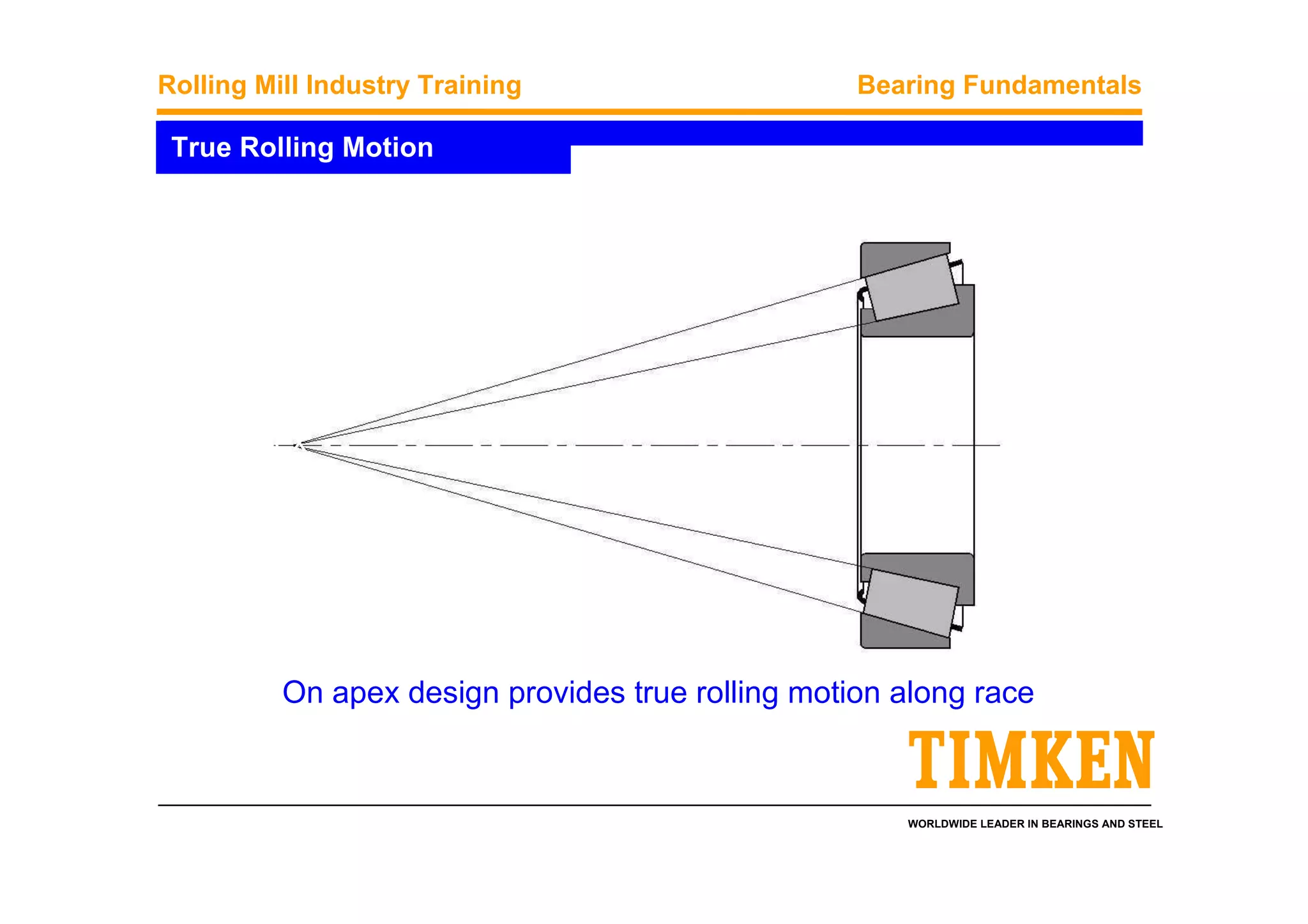 Rolling Mill Industry Training

Bearing Fundamentals

True Rolling Motion

On apex design provides true rolling motion along race

TIMKEN

WORLDWIDE LEADER IN BEARINGS AND STEEL